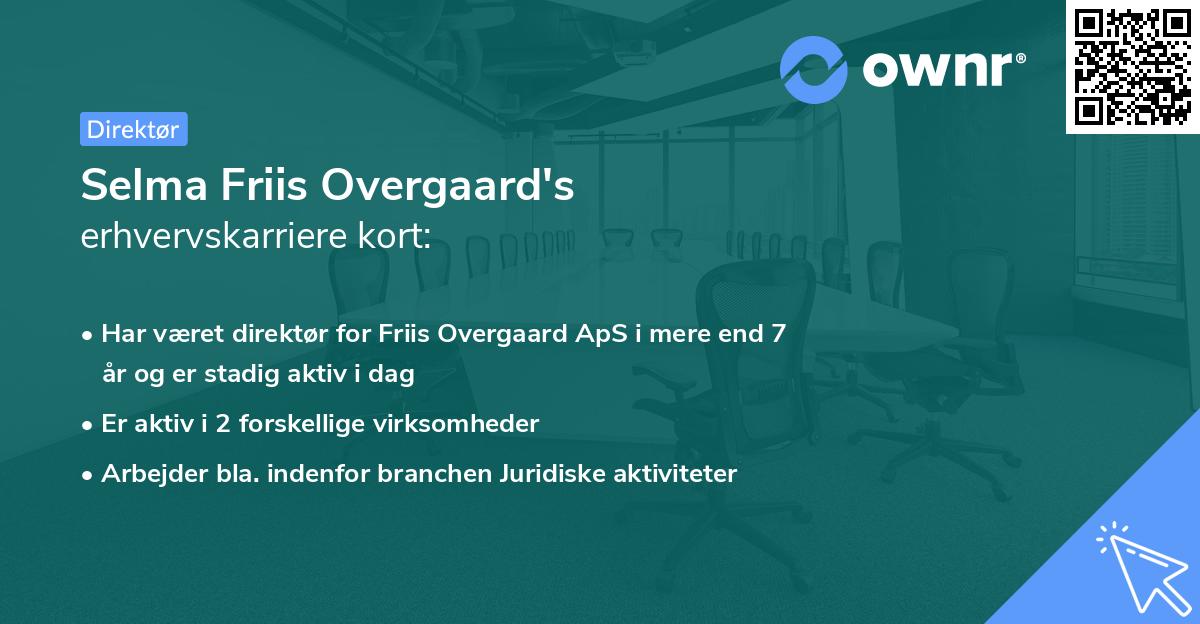 ownr®

Direktør

Selma Friis Overgaard's
erhvervskarriere kort:

• Har været direktør for Friis Overgaard ApS i mere end 7 år og er stadig aktiv i dag
• Er aktiv i 2 forskellige virksomheder
• Arbejder bla. indenfor branchen Juridiske aktiviteter